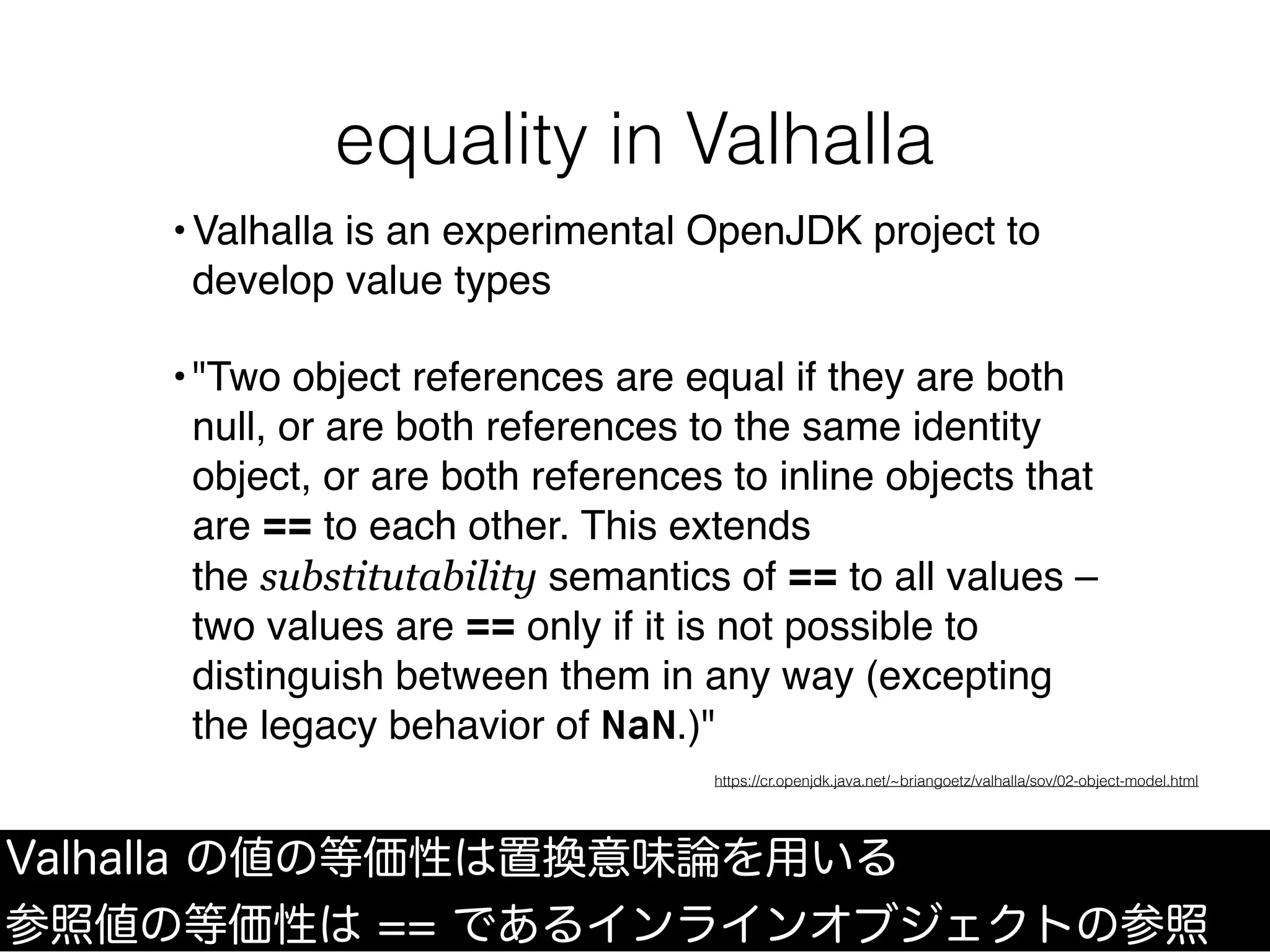 equality in Valhalla

• Valhalla is an experimental OpenJDK project to develop value types

• "Two object references are equal if they are both null, or are both references to the same identity object, or are both references to inline objects that are == to each other. This extends the substitutability semantics of == to all values – two values are == only if it is not possible to distinguish between them in any way (excepting the legacy behavior of NaN.)"

https://cr.openjdk.java.net/~briangoetz/valhalla/sov/02-object-model.html

Valhalla の値の等価性は置換意味論を用いる
参照値の等価性は == であるインラインオブジェクトの参照